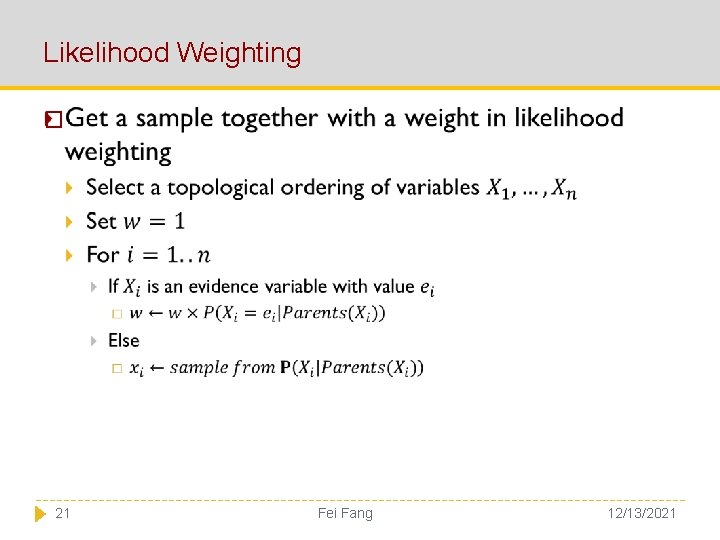 Likelihood Weighting

Get a sample together with a weight in likelihood weighting

Select a topological ordering of variables $X_1, \ldots, X_n$

Set $w = 1$

For $i = 1..n$

If $X_i$ is an evidence variable with value $e_i$

$w \leftarrow w \times P(X_i = e_i | Parents(X_i))$

Else

$x_i \leftarrow sample\ from\ \mathbf{P}(X_i | Parents(X_i))$

21 Fei Fang 12/13/2021